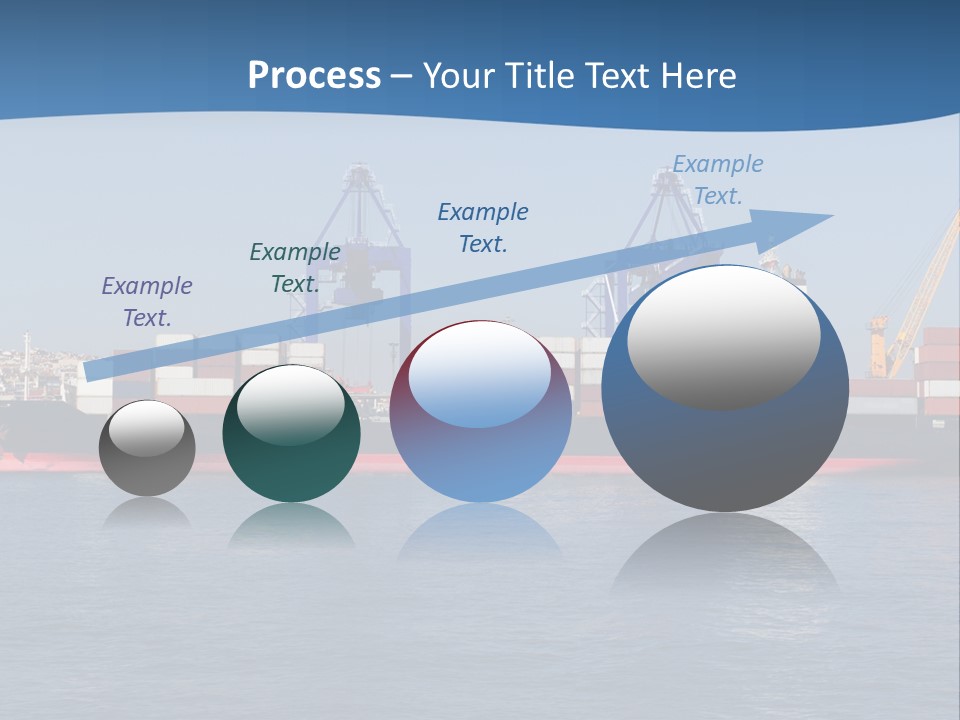 Process – Your Title Text Here

Example Text.

Example Text.

Example Text.

Example Text.